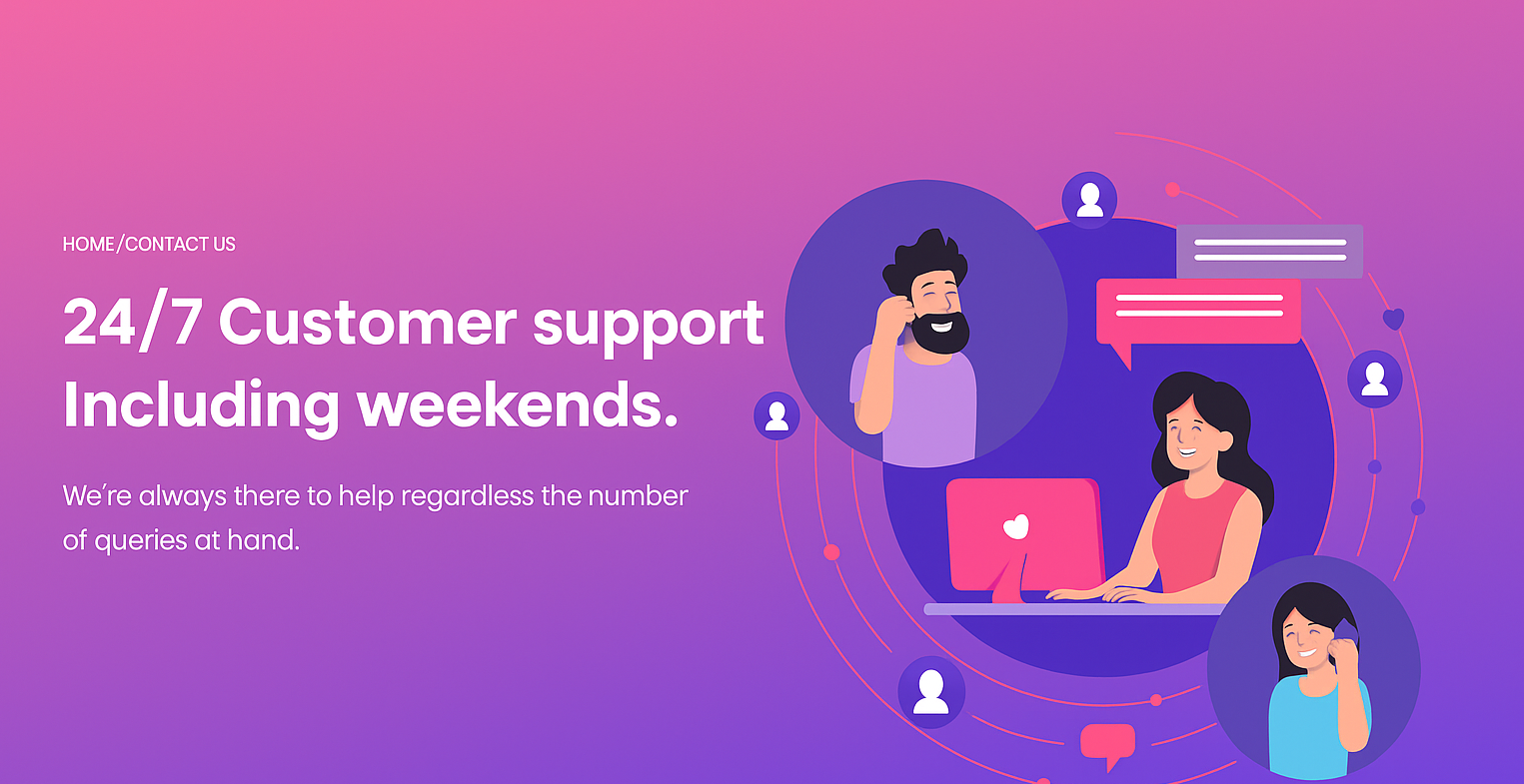 HOME/CONTACT US

24/7 Customer support Including weekends.

We're always there to help regardless the number of queries at hand.